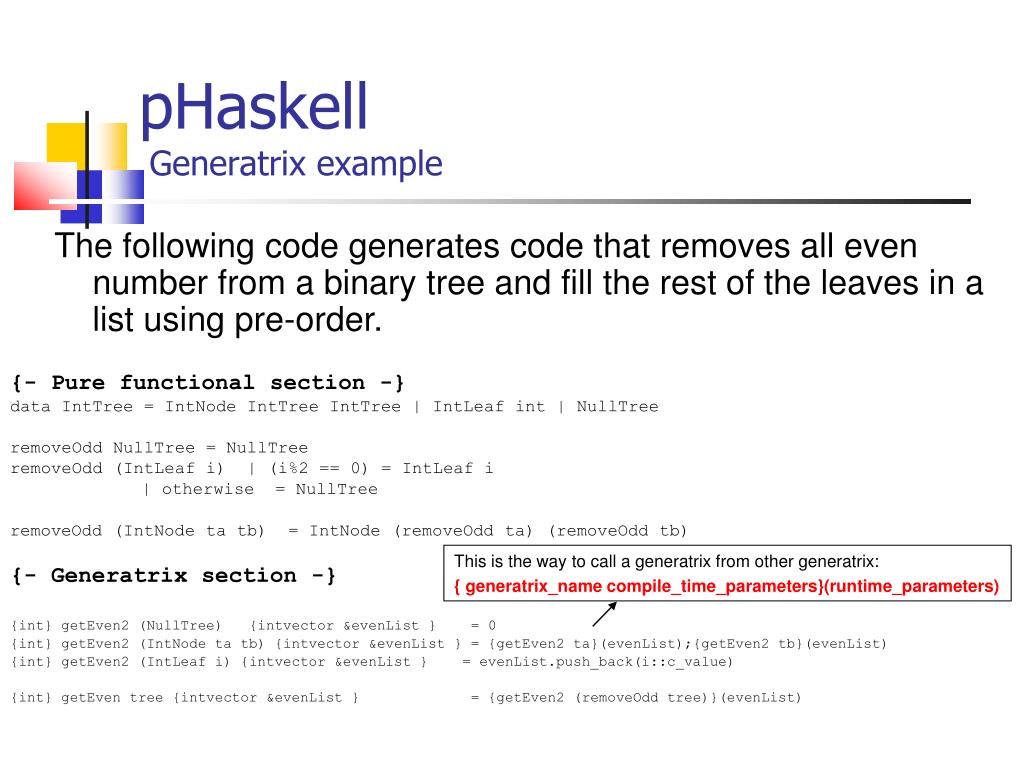 pHaskell
Generatrix example

The following code generates code that removes all even number from a binary tree and fill the rest of the leaves in a list using pre-order.

{- Pure functional section -}
data IntTree = IntNode IntTree IntTree | IntLeaf int | NullTree

removeOdd NullTree = NullTree
removeOdd (IntLeaf i) | (i%2 == 0) = IntLeaf i
| otherwise = NullTree

removeOdd (IntNode ta tb) = IntNode (removeOdd ta) (removeOdd tb)

{- Generatrix section -}

This is the way to call a generatrix from other generatrix:
{ generatrix_name compile_time_parameters}(runtime_parameters)

{int} getEven2 (NullTree) {intvector &evenList } = 0
{int} getEven2 (IntNode ta tb) {intvector &evenList } = {getEven2 ta}(evenList);{getEven2 tb}(evenList)
{int} getEven2 (IntLeaf i) {intvector &evenList } = evenList.push_back(i::c_value)

{int} getEven tree {intvector &evenList } = {getEven2 (removeOdd tree)}(evenList)